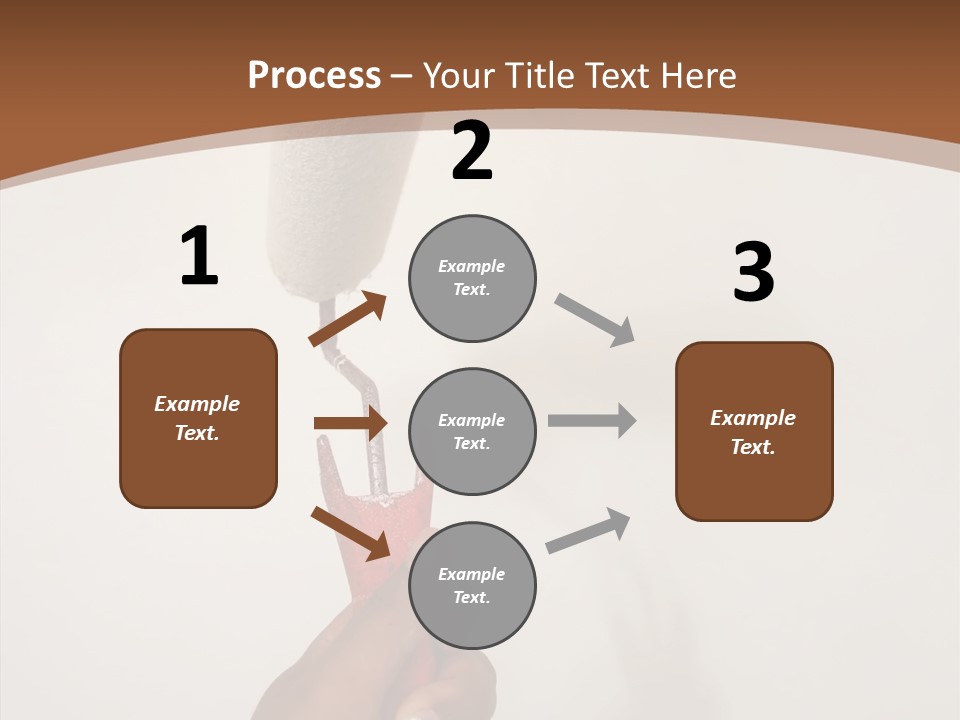 Process – Your Title Text Here

1

Example Text.

2

Example Text.

Example Text.

Example Text.

3

Example Text.